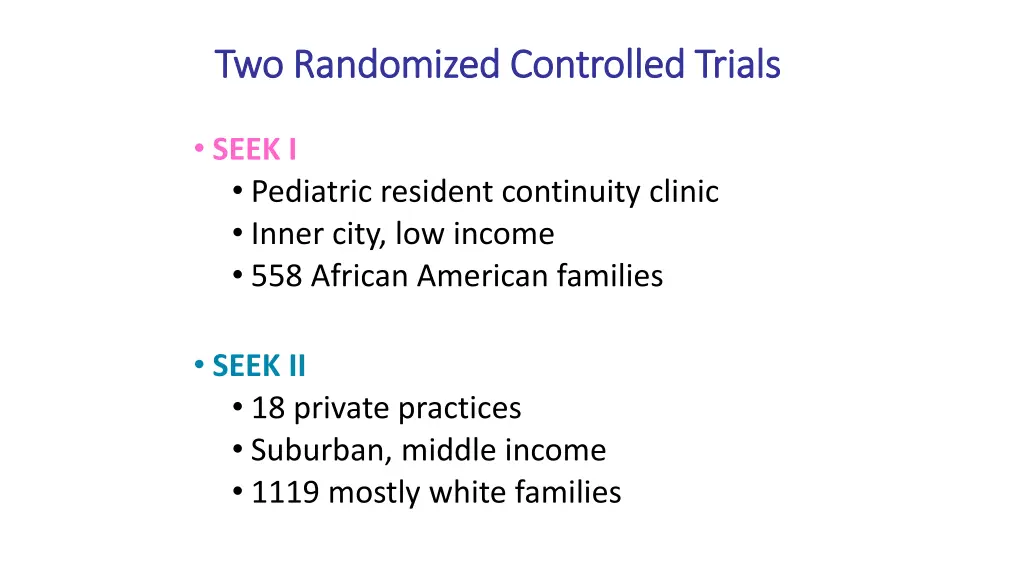 Two Randomized Controlled Trials

• SEEK I
  • Pediatric resident continuity clinic
  • Inner city, low income
  • 558 African American families

• SEEK II
  • 18 private practices
  • Suburban, middle income
  • 1119 mostly white families